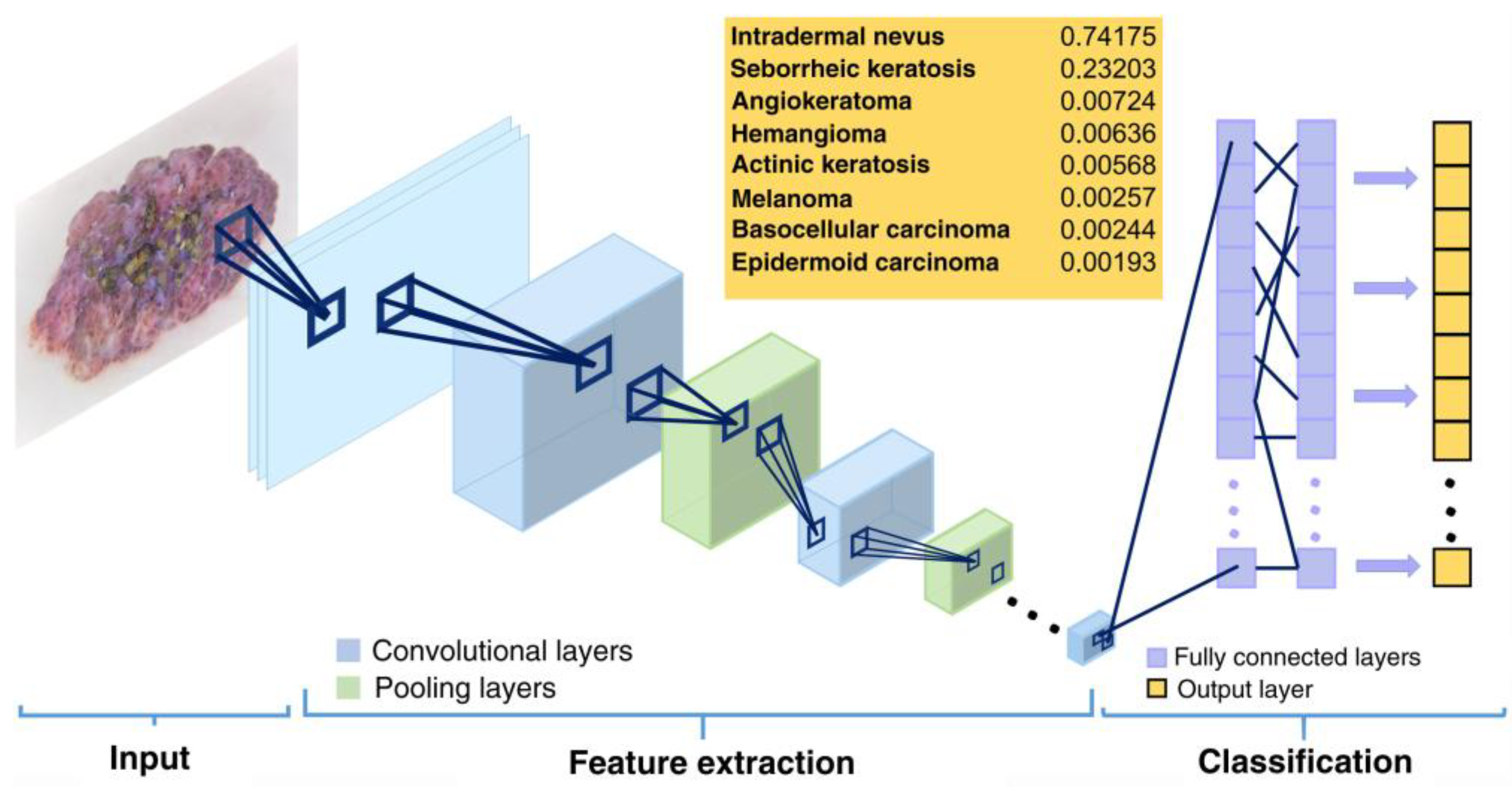 | Intradermal nevus | 0.74175 |
|---|---|
| Seborrheic keratosis | 0.23203 |
| Angiokeratoma | 0.00724 |
| Hemangioma | 0.00636 |
| Actinic keratosis | 0.00568 |
| Melanoma | 0.00257 |
| Basocellular carcinoma | 0.00244 |
| Epidermoid carcinoma | 0.00193 |

Convolutional layers
Pooling layers

Fully connected layers
Output layer

Input

Feature extraction

Classification